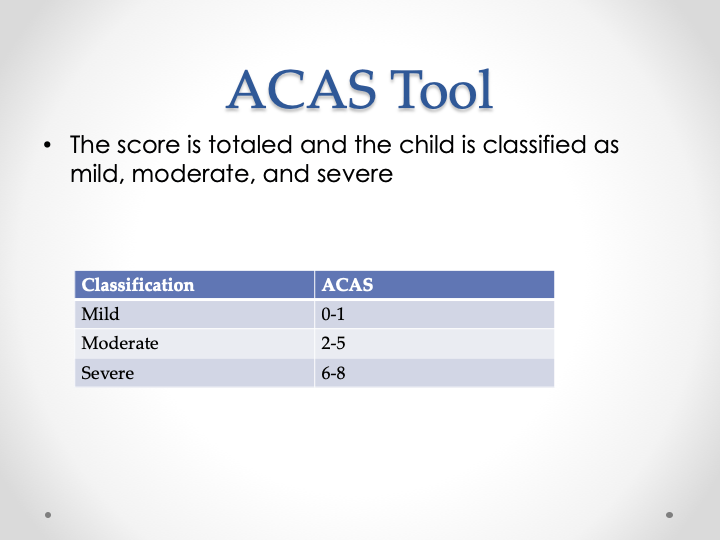 ACAS Tool

• The score is totaled and the child is classified as mild, moderate, and severe

| Classification | ACAS |
|---|---|
| Mild | 0-1 |
| Moderate | 2-5 |
| Severe | 6-8 |